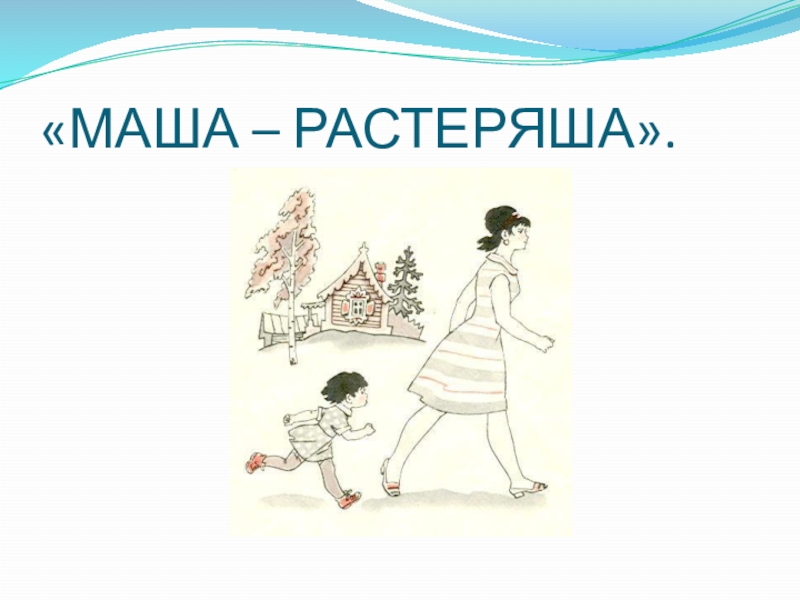 «МАША – РАСТЕРЯША».